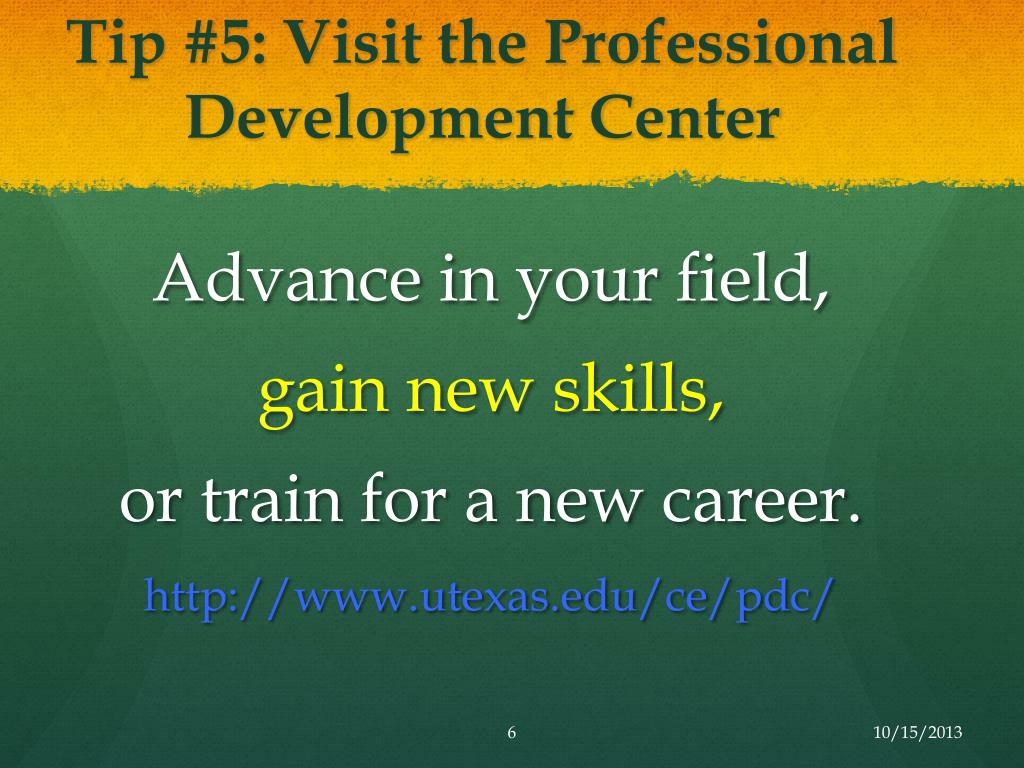 Tip #5: Visit the Professional Development Center

Advance in your field,

gain new skills,

or train for a new career.

http://www.utexas.edu/ce/pdc/

6

10/15/2013